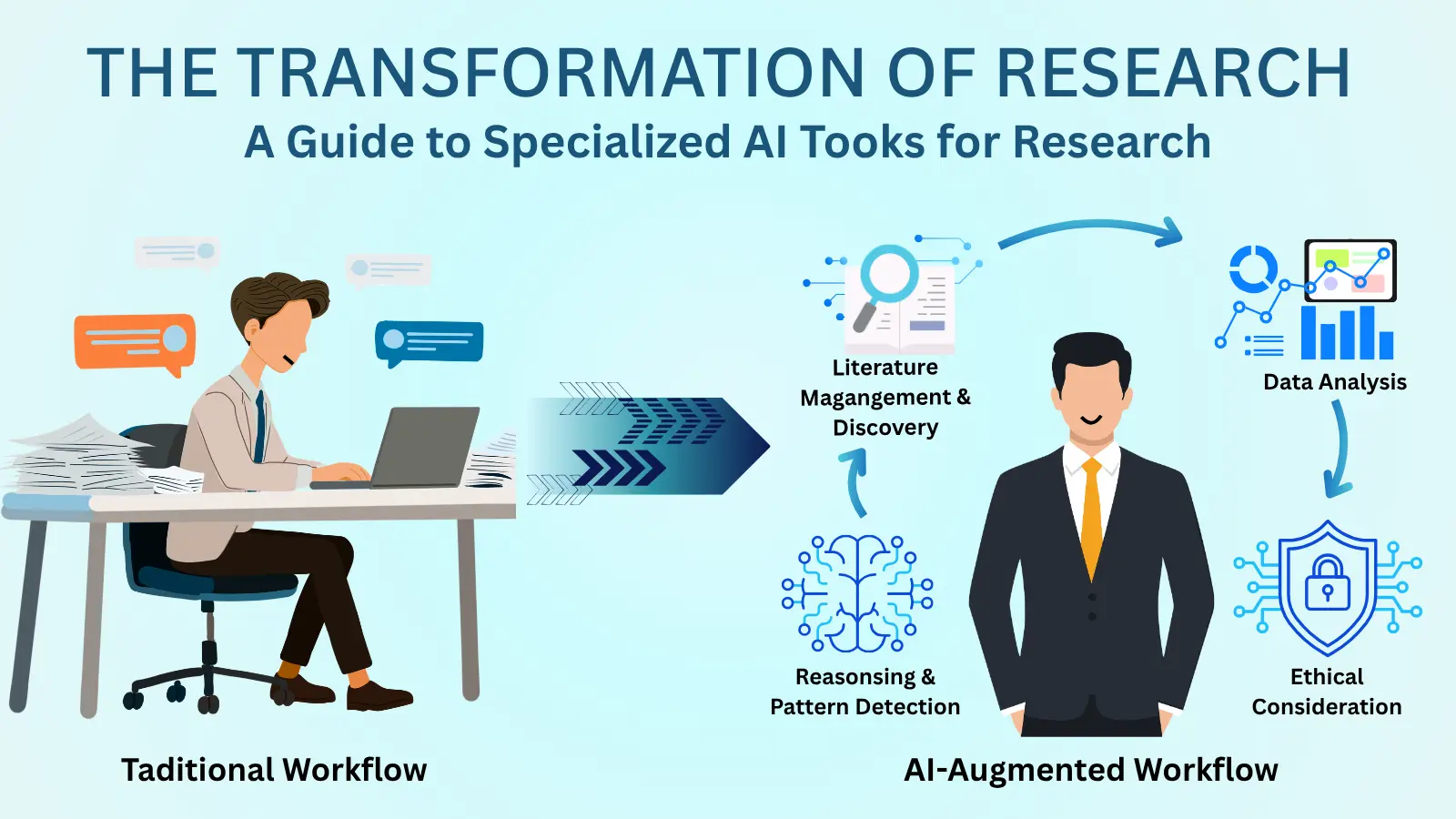 THE TRANSFORMATION OF RESEARCH
A Guide to Specialized AI Tooks for Research

Literature Magangement & Discovery

Data Analysis

Reasonsing & Pattern Detection

Ethical Consideration

Taditional Workflow

AI-Augmented Workflow